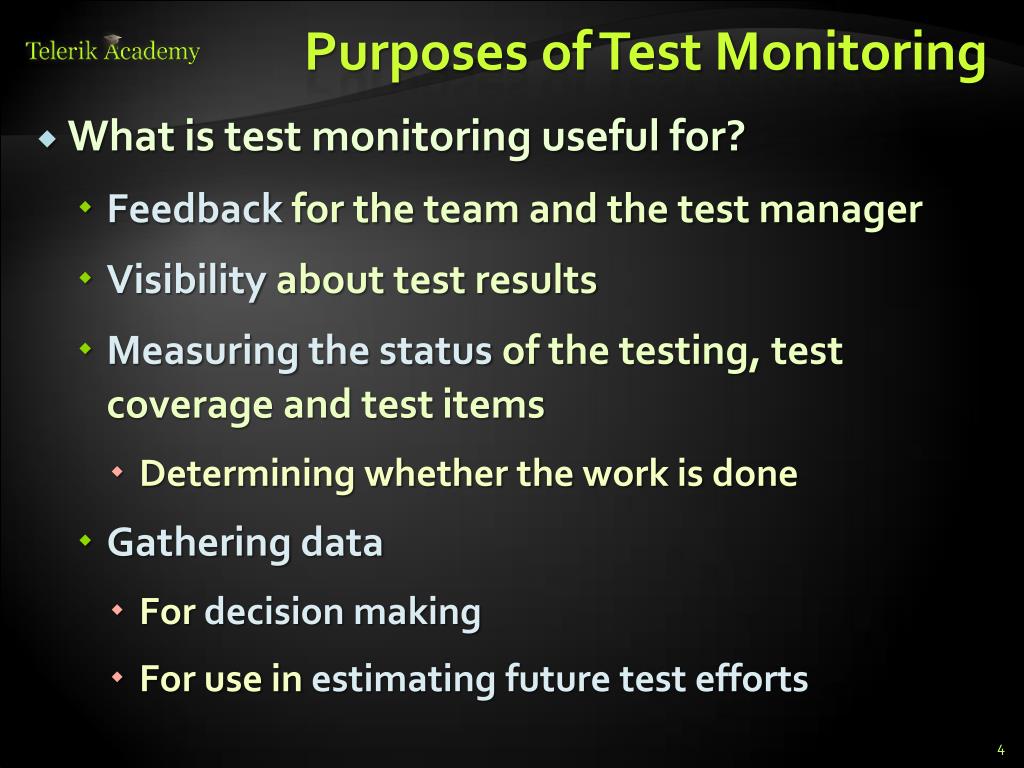 Telerik Academy

Purposes of Test Monitoring

What is test monitoring useful for?

Feedback for the team and the test manager

Visibility about test results

Measuring the status of the testing, test coverage and test items

Determining whether the work is done

Gathering data

For decision making

For use in estimating future test efforts

4